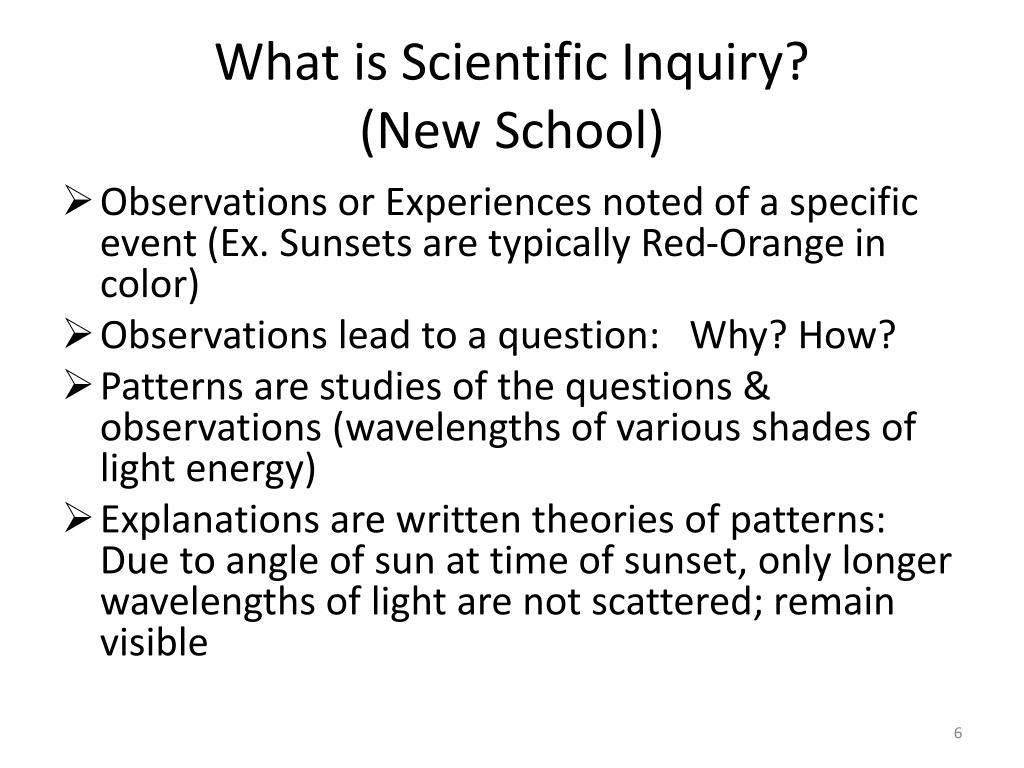 What is Scientific Inquiry?
(New School)

➢ Observations or Experiences noted of a specific event (Ex. Sunsets are typically Red-Orange in color)

➢ Observations lead to a question: Why? How?

➢ Patterns are studies of the questions & observations (wavelengths of various shades of light energy)

➢ Explanations are written theories of patterns: Due to angle of sun at time of sunset, only longer wavelengths of light are not scattered; remain visible

6